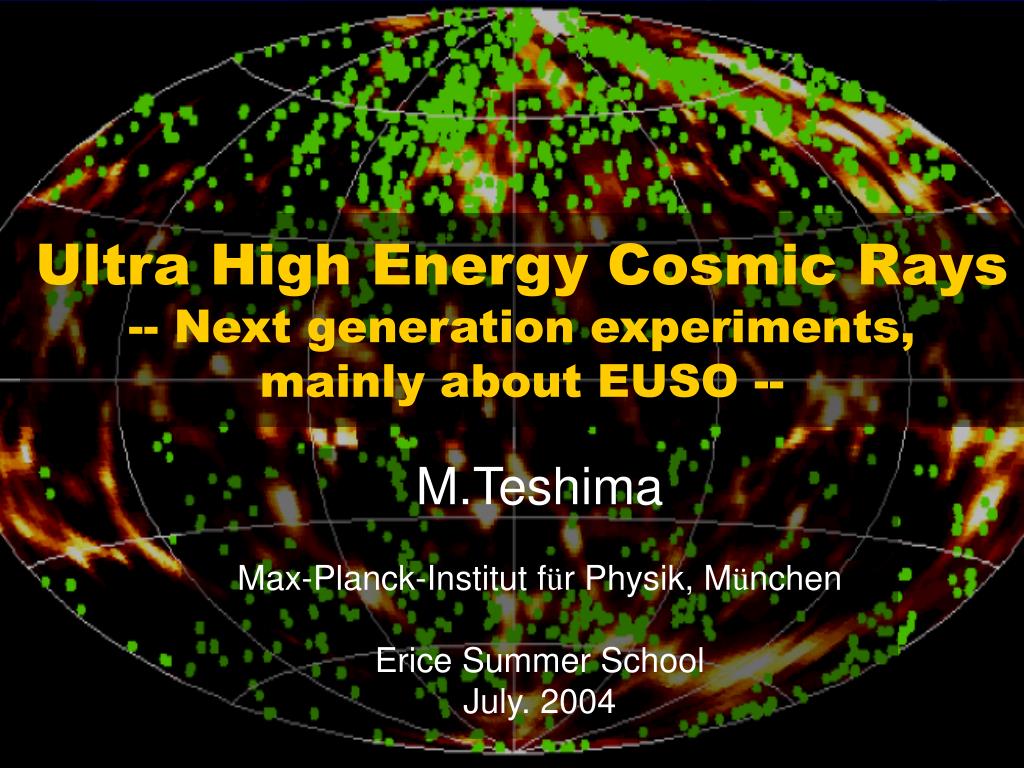 Ultra High Energy Cosmic Rays
-- Next generation experiments, mainly about EUSO --

M.Teshima

Max-Planck-Institut für Physik, München

Erice Summer School
July. 2004